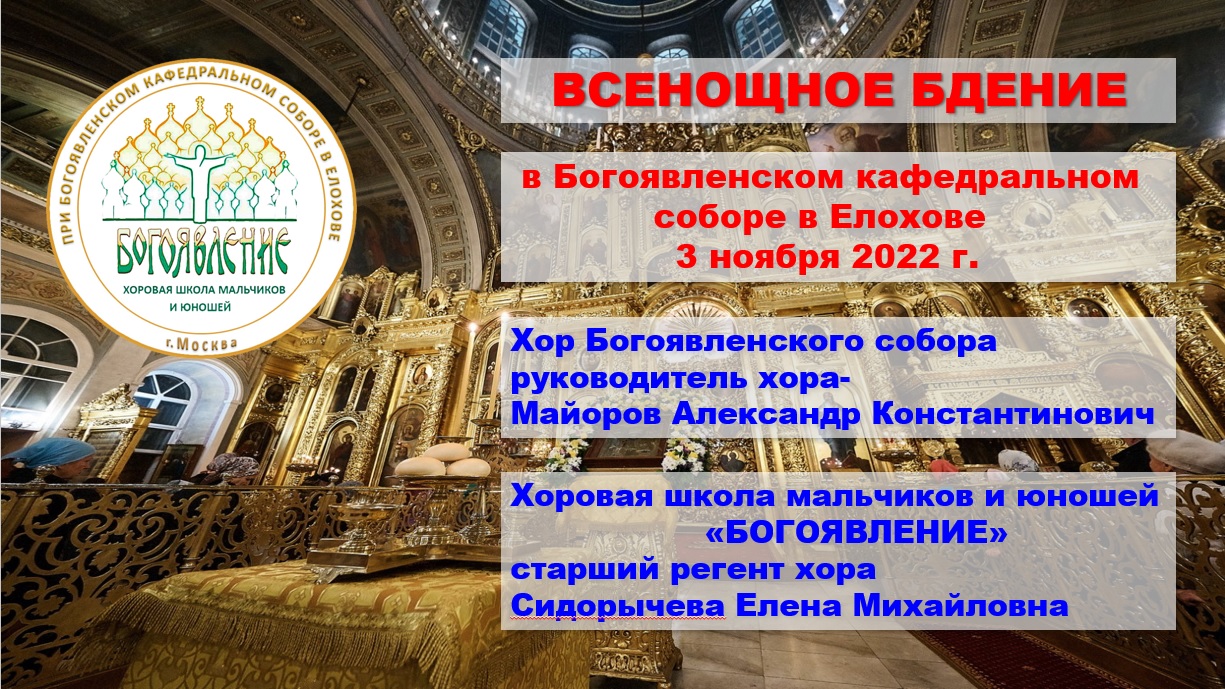 ПРИ БОГОЯВЛЕНСКОМ КАФЕДРАЛЬНОМ СОБОРЕ В ЕЛОХОВЕ
БОГОЯВЛЕНИЕ
ХОРОВАЯ ШКОЛА МАЛЬЧИКОВ И ЮНОШЕЙ
г. Москва

ВСЕНОЩНОЕ БДЕНИЕ

в Богоявленском кафедральном соборе в Елохове
3 ноября 2022 г.

Хор Богоявленского собора
руководитель хора-
Майоров Александр Константинович

Хоровая школа мальчиков и юношей
«БОГОЯВЛЕНИЕ»
старший регент хора
Сидорычева Елена Михайловна